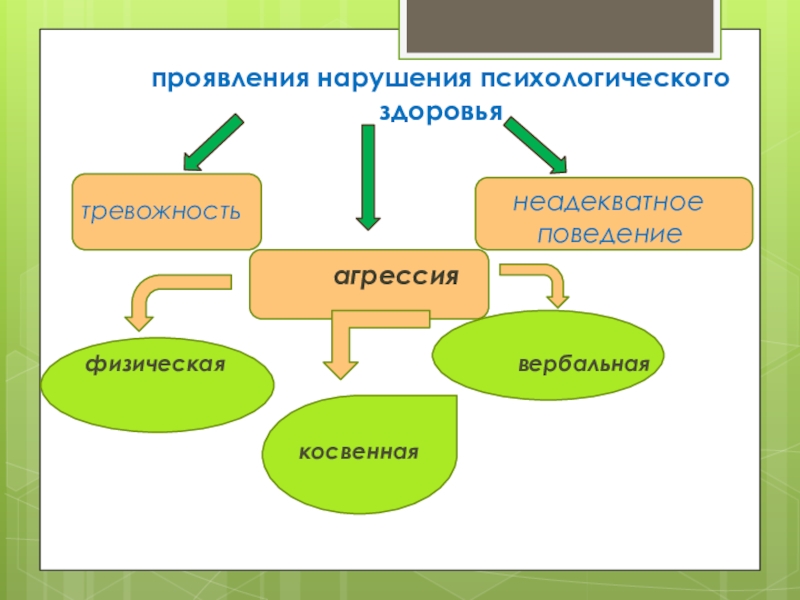 проявления нарушения психологического здоровья

тревожность

неадекватное поведение

агрессия

физическая

вербальная

косвенная